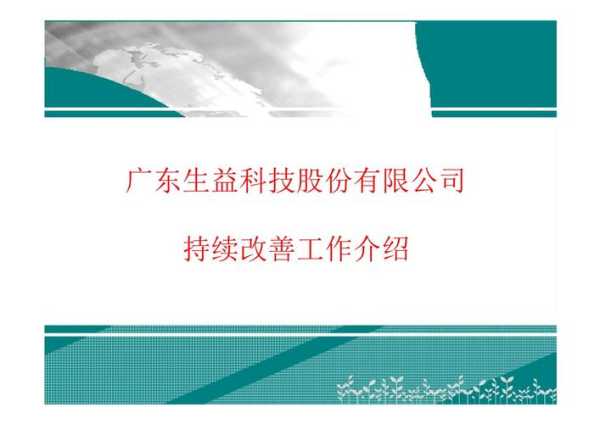 广东生益科技股份有限公司

持续改善工作介绍